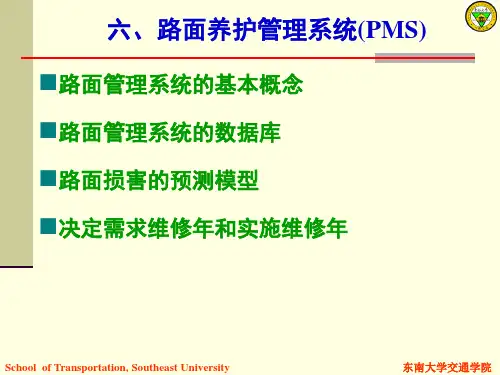 六、路面养护管理系统(PMS)

■路面管理系统的基本概念

■路面管理系统的数据库

■路面损害的预测模型

■决定需求维修年和实施维修年

School of Transportation, Southeast University

东南大学交通学院